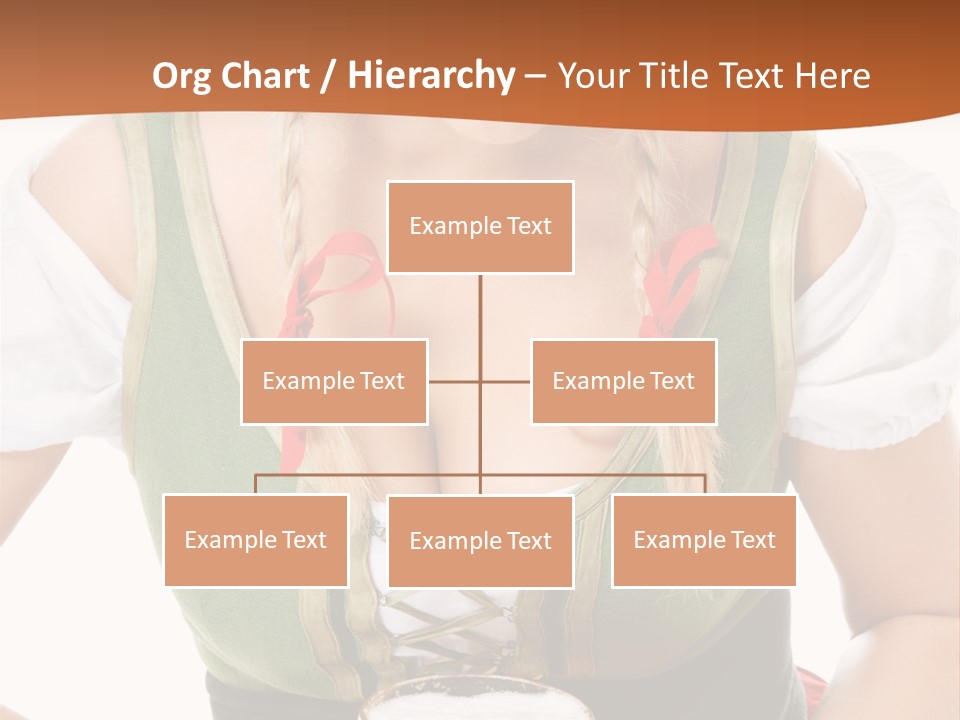 Org Chart / Hierarchy – Your Title Text Here

Example Text

Example Text

Example Text

Example Text

Example Text

Example Text